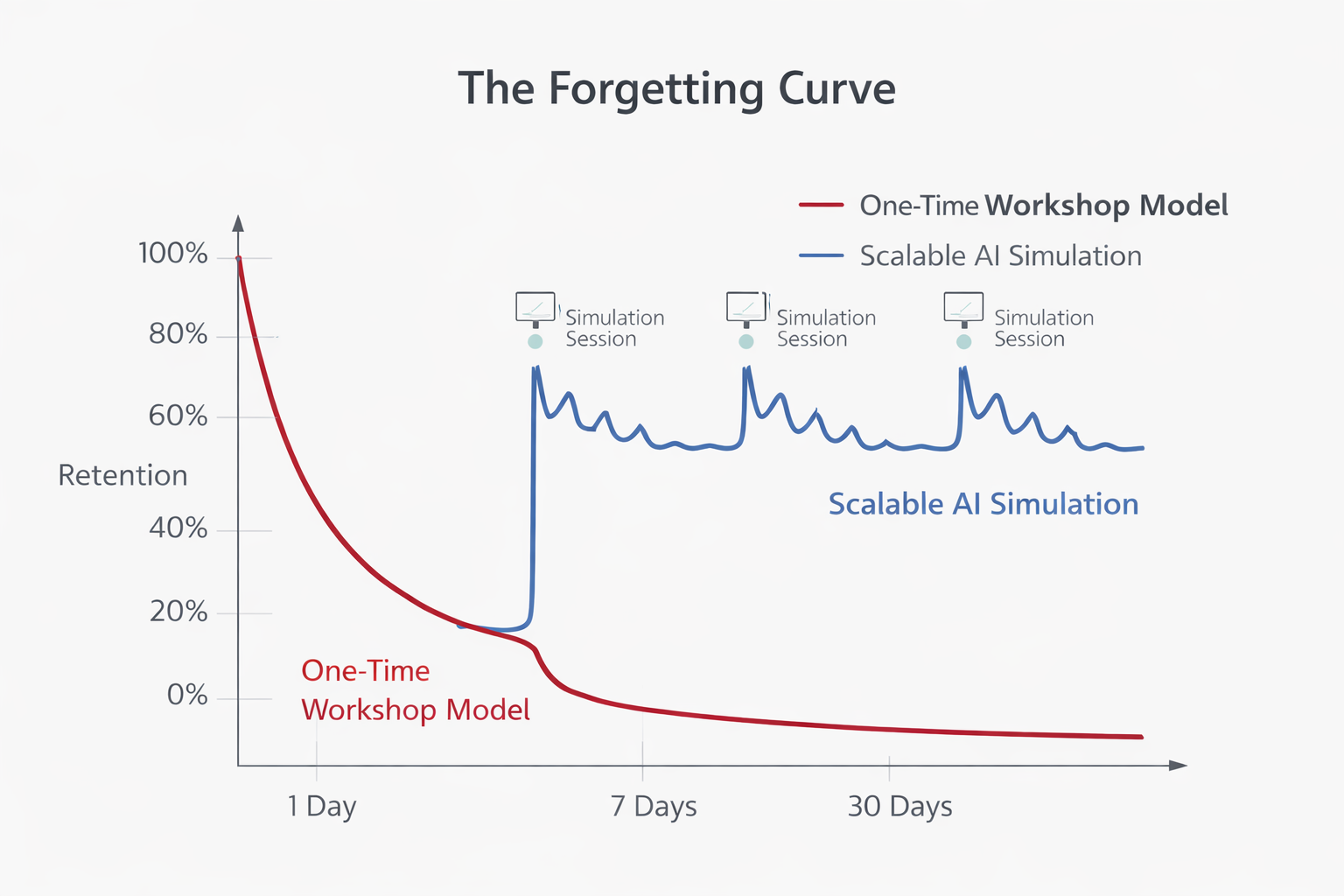 The Forgetting Curve

One-Time Workshop Model
Scalable AI Simulation

100%
80%
60%
Retention
40%
20%
0%

Simulation Session
Simulation Session
Simulation Session

Scalable AI Simulation

One-Time Workshop Model

1 Day
7 Days
30 Days